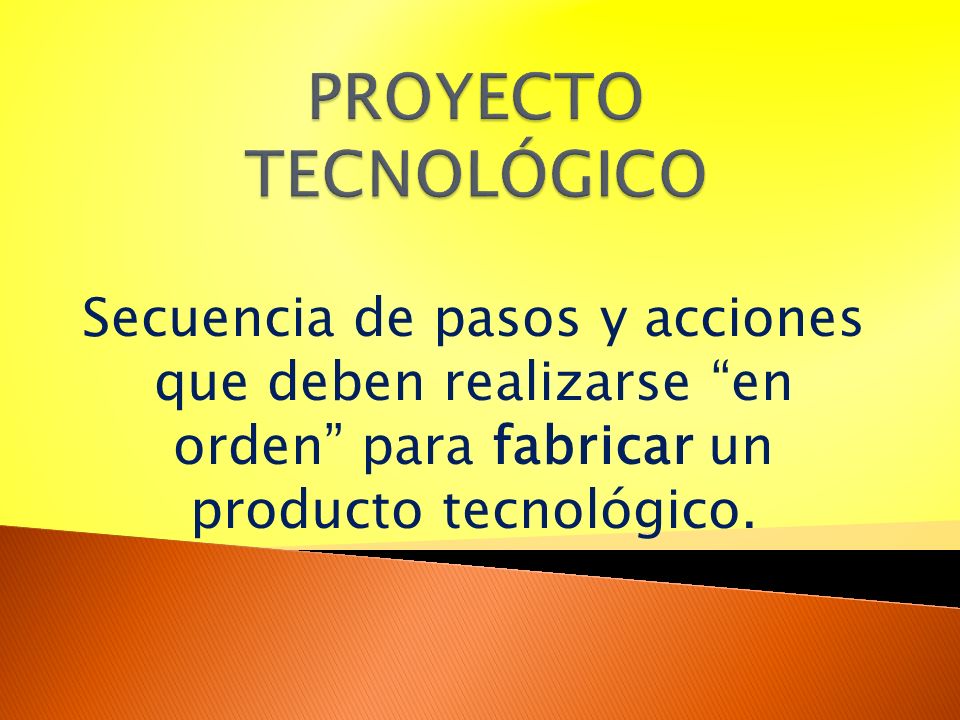 PROYECTO TECNOLÓGICO

Secuencia de pasos y acciones que deben realizarse “en orden” para fabricar un producto tecnológico.